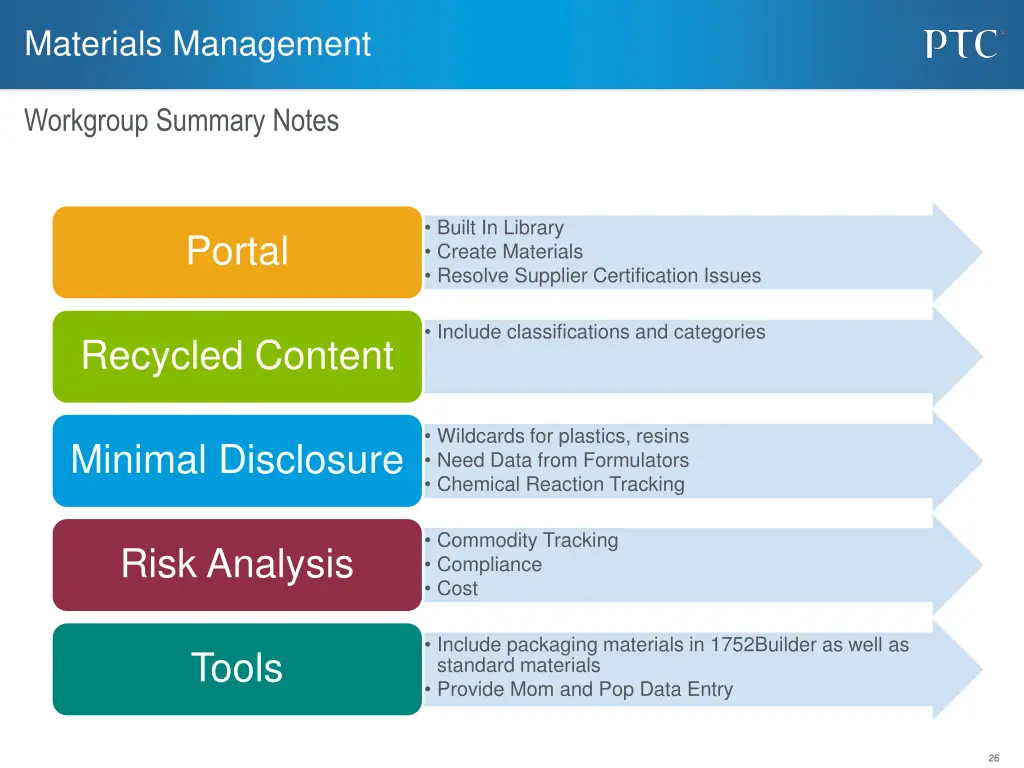 Materials Management

PTC

Workgroup Summary Notes

Portal

• Built In Library
• Create Materials
• Resolve Supplier Certification Issues

Recycled Content

• Include classifications and categories

Minimal Disclosure

• Wildcards for plastics, resins
• Need Data from Formulators
• Chemical Reaction Tracking

Risk Analysis

• Commodity Tracking
• Compliance
• Cost

Tools

• Include packaging materials in 1752Builder as well as standard materials
• Provide Mom and Pop Data Entry

26